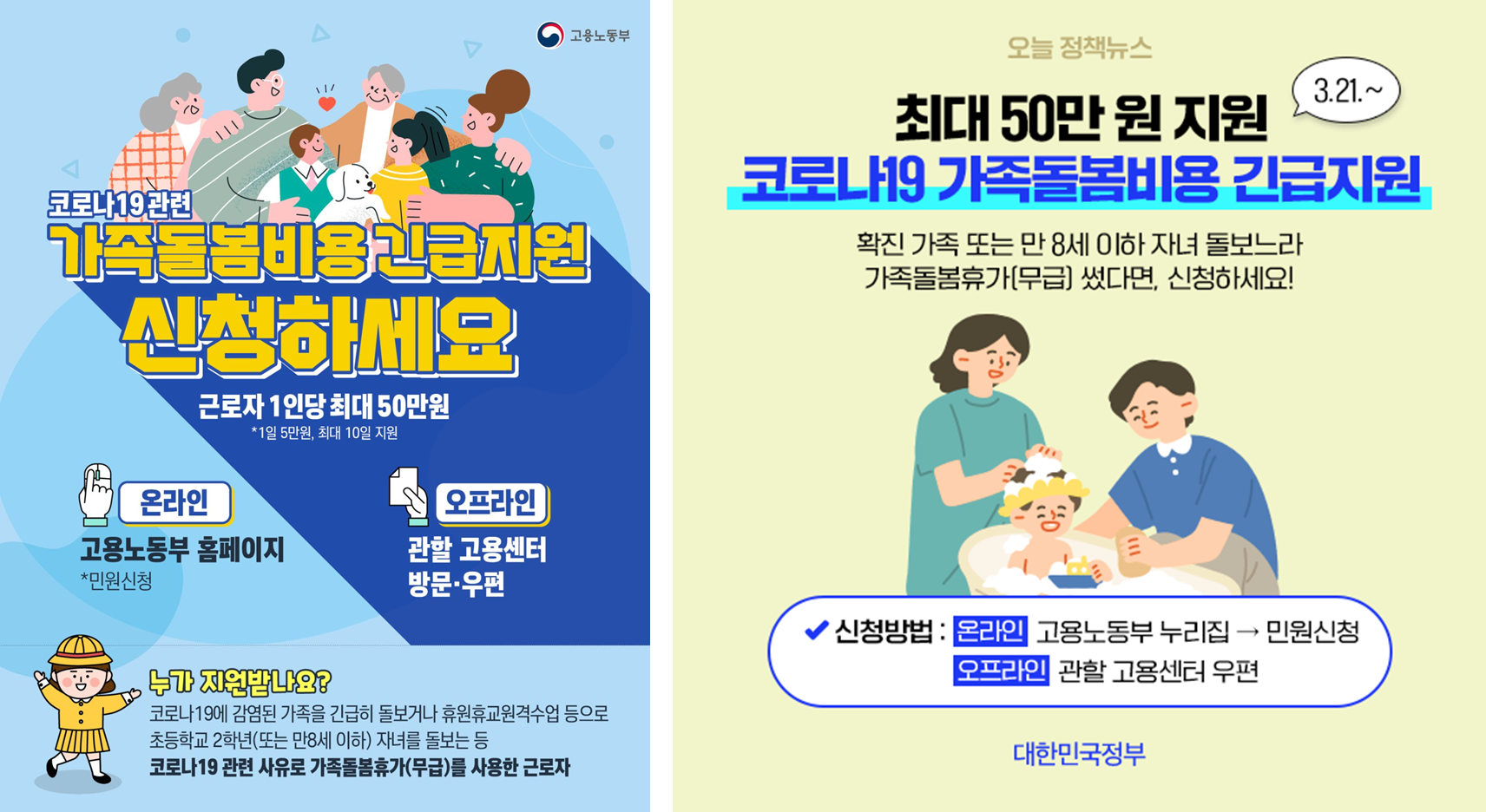 고용노동부

코로나19 관련
가족돌봄비용 긴급지원
신청하세요

근로자 1인당 최대 50만원
*1일 5만원, 최대 10일 지원

온라인
고용노동부 홈페이지
*민원신청

오프라인
관할 고용센터
방문·우편

누가 지원받나요?
코로나19에 감염된 가족을 긴급히 돌보거나 휴원휴교원격수업 등으로 초등학교 2학년(또는 만8세 이하) 자녀를 돌보는 등
코로나19 관련 사유로 가족돌봄휴가(무급)를 사용한 근로자

오늘 정책뉴스

3.21.~

최대 50만 원 지원
코로나19 가족돌봄비용 긴급지원

확진 가족 또는 만 8세 이하 자녀 돌보느라
가족돌봄휴가(무급) 썼다면, 신청하세요!

✔ 신청방법 : 온라인 고용노동부 누리집 → 민원신청
오프라인 관할 고용센터 우편

대한민국정부